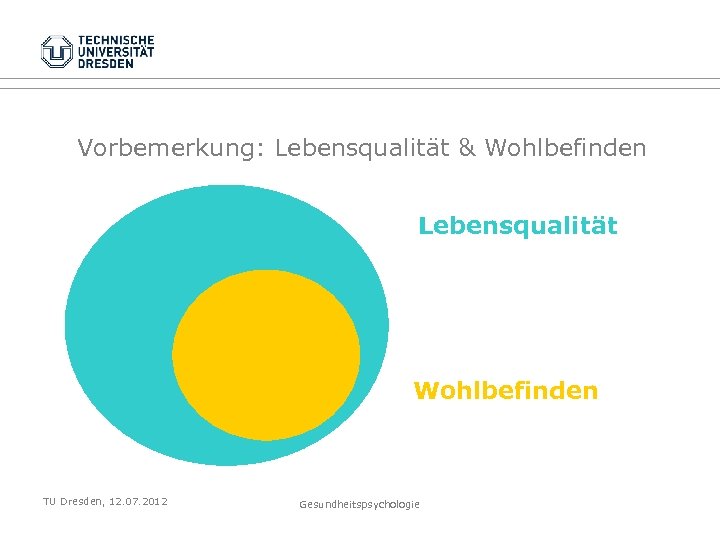 TECHNISCHE UNIVERSITÄT DRESDEN

Vorbemerkung: Lebensqualität & Wohlbefinden

Lebensqualität

Wohlbefinden

TU Dresden, 12.07.2012

Gesundheitspsychologie